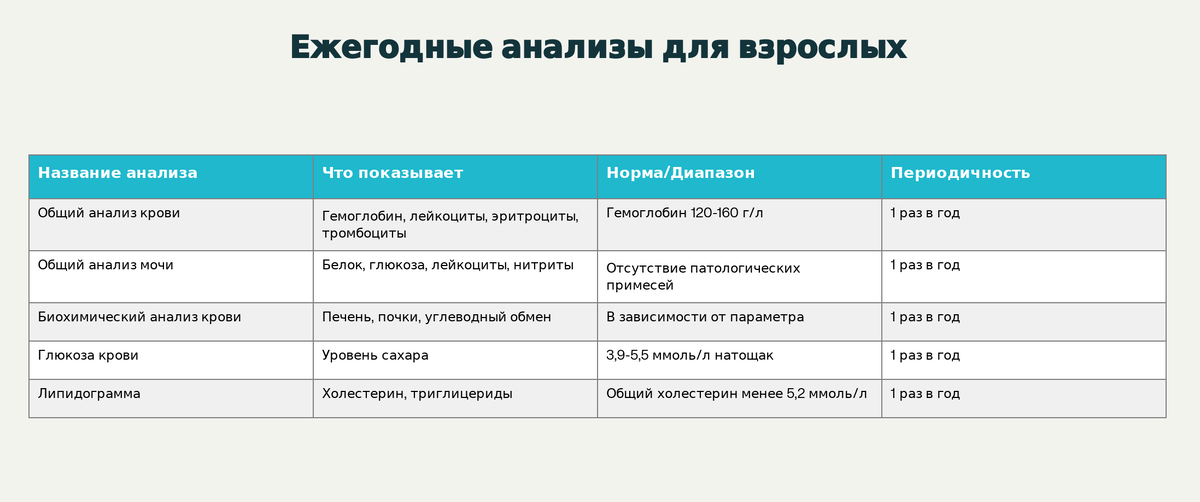 Ежегодные анализы для взрослых

| Название анализа | Что показывает | Норма/Диапазон | Периодичность |
|---|---|---|---|
| Общий анализ крови | Гемоглобин, лейкоциты, эритроциты, тромбоциты | Гемоглобин 120-160 г/л | 1 раз в год |
| Общий анализ мочи | Белок, глюкоза, лейкоциты, нитриты | Отсутствие патологических примесей | 1 раз в год |
| Биохимический анализ крови | Печень, почки, углеводный обмен | В зависимости от параметра | 1 раз в год |
| Глюкоза крови | Уровень сахара | 3,9-5,5 ммоль/л натощак | 1 раз в год |
| Липидограмма | Холестерин, триглицериды | Общий холестерин менее 5,2 ммоль/л | 1 раз в год |